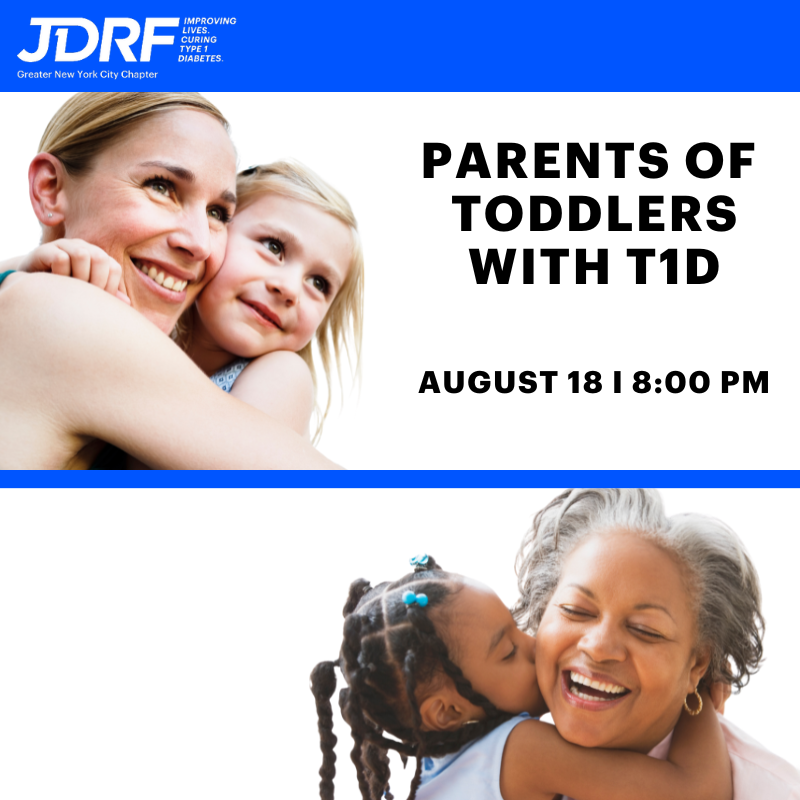 JDRF IMPROVING LIVES. CURING TYPE 1 DIABETES.

Greater New York City Chapter

PARENTS OF TODDLERS WITH T1D

AUGUST 18 I 8:00 PM